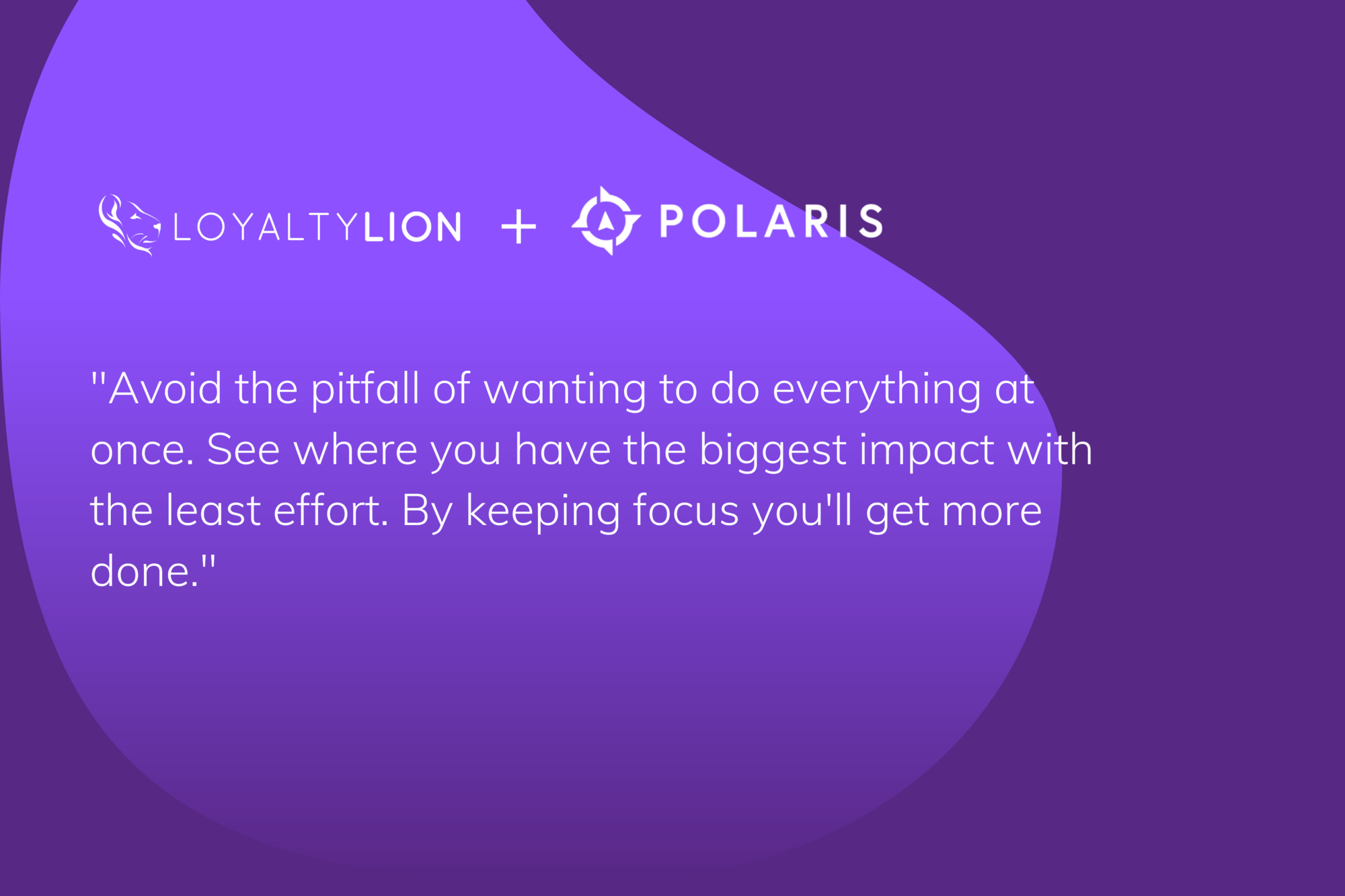 LOYALTYLION + POLARIS

"Avoid the pitfall of wanting to do everything at once. See where you have the biggest impact with the least effort. By keeping focus you'll get more done."